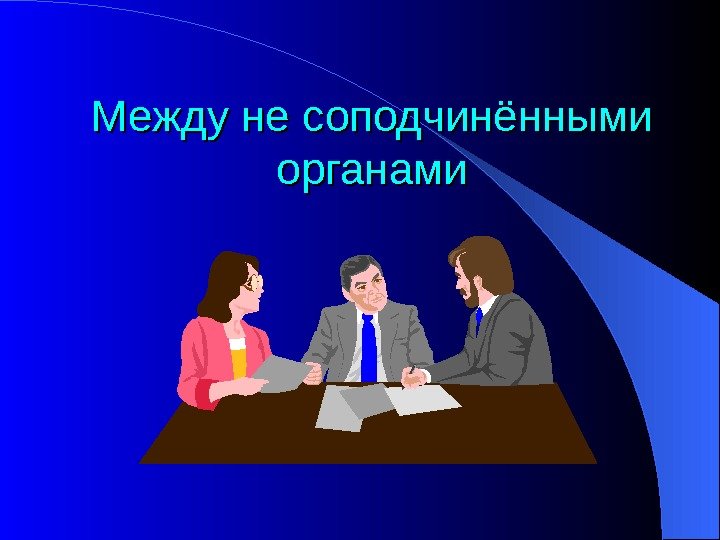 Между не соподчинёнными органами